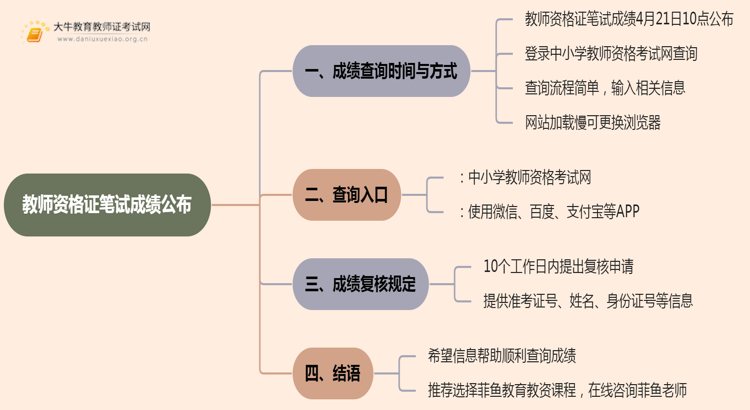 大牛教育教师证考试网
www.daniuxuexiao.org.cn

教师资格证笔试成绩公布

一、成绩查询时间与方式
教师资格证笔试成绩4月21日10点公布
登录中小学教师资格考试网查询
查询流程简单，输入相关信息
网站加载慢可更换浏览器

二、查询入口
：中小学教师资格考试网
：使用微信、百度、支付宝等APP

三、成绩复核规定
10个工作日内提出复核申请
提供准考证号、姓名、身份证号等信息

四、结语
希望信息帮助顺利查询成绩
推荐选择菲鱼教育教资课程，在线咨询菲鱼老师